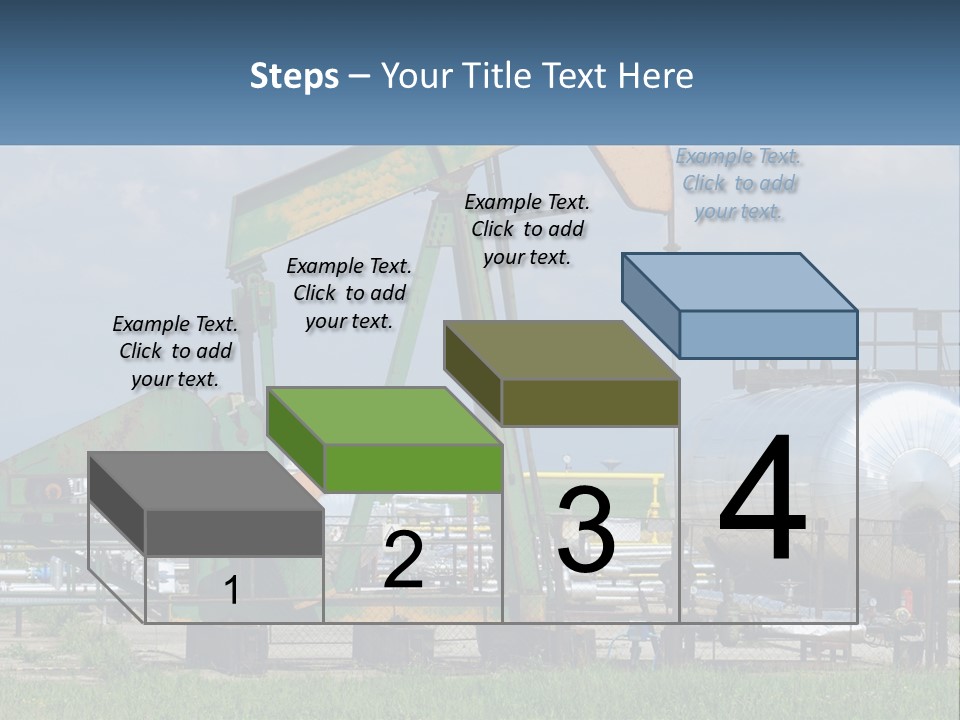 Steps – Your Title Text Here

Example Text. Click to add your text.

Example Text. Click to add your text.

Example Text. Click to add your text.

Example Text. Click to add your text.

1

2

3

4